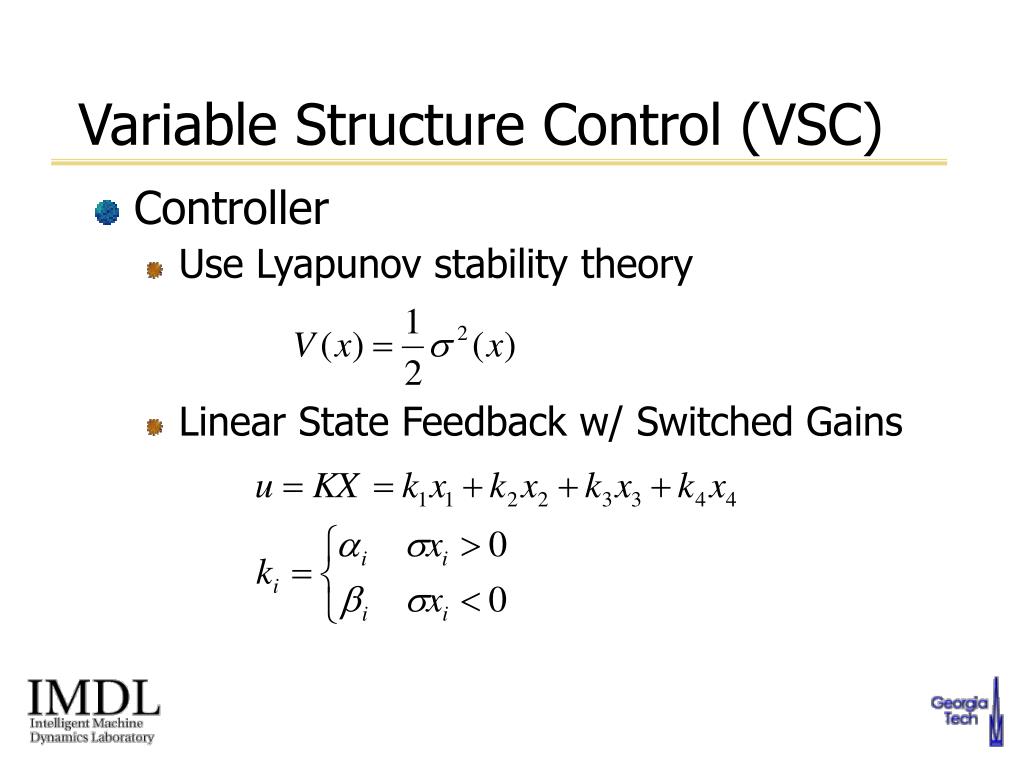 Variable Structure Control (VSC)

Controller

Use Lyapunov stability theory

$V(x) = \frac{1}{2}\sigma^2(x)$

Linear State Feedback w/ Switched Gains

$u = KX = k_1x_1 + k_2x_2 + k_3x_3 + k_4x_4$

$k_i = \begin{cases} \alpha_i & \sigma x_i > 0 \\ \beta_i & \sigma x_i < 0 \end{cases}$

IMDL
Intelligent Machine
Dynamics Laboratory

Georgia Tech